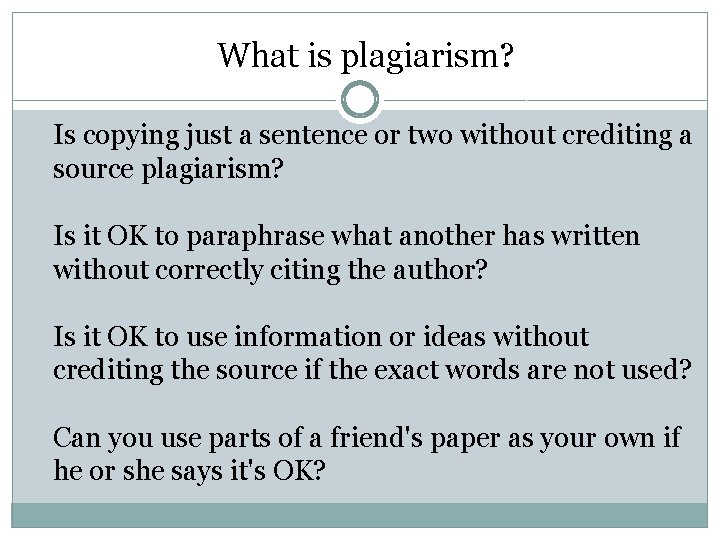 What is plagiarism?

Is copying just a sentence or two without crediting a source plagiarism?

Is it OK to paraphrase what another has written without correctly citing the author?

Is it OK to use information or ideas without crediting the source if the exact words are not used?

Can you use parts of a friend's paper as your own if he or she says it's OK?